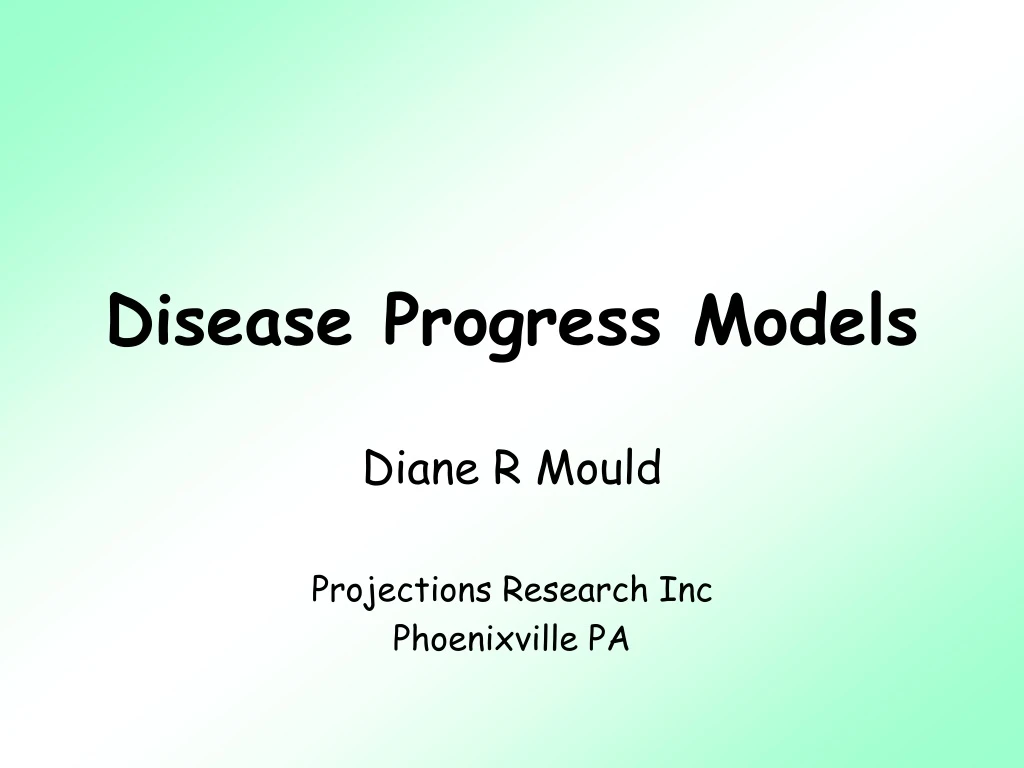 Disease Progress Models

Diane R Mould

Projections Research Inc
Phoenixville PA